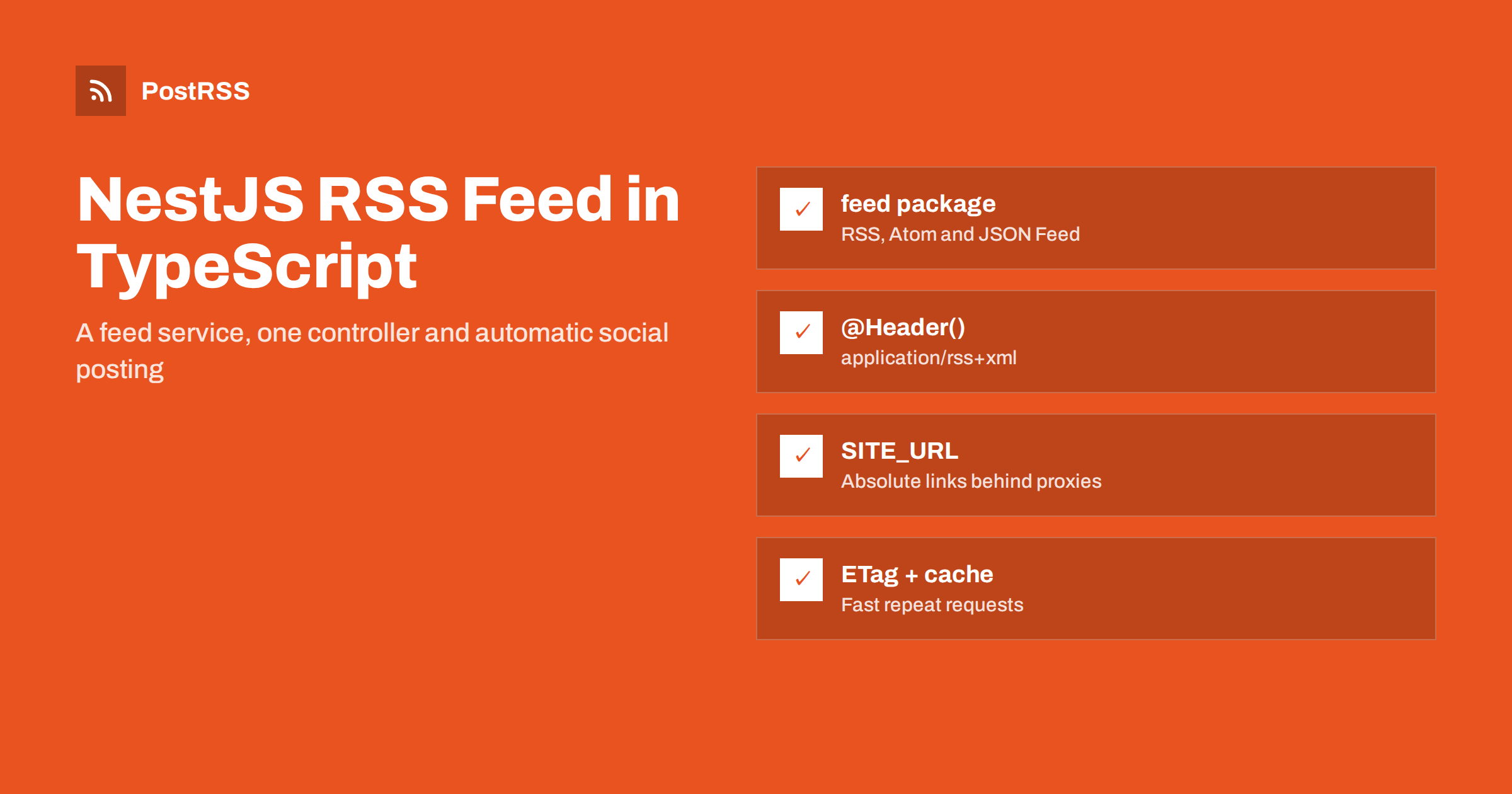 PostRSS

NestJS RSS Feed in TypeScript

A feed service, one controller and automatic social posting

☑ feed package
RSS, Atom and JSON Feed

☑ @Header()
application/rss+xml

☑ SITE_URL
Absolute links behind proxies

☑ ETag + cache
Fast repeat requests